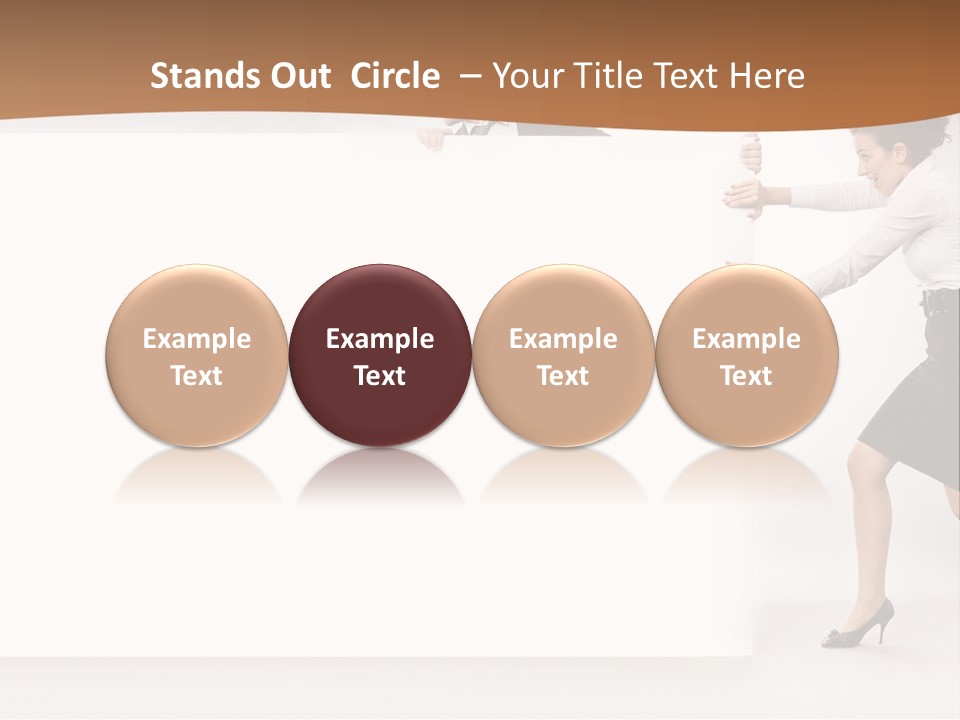 Stands Out Circle – Your Title Text Here

Example Text

Example Text

Example Text

Example Text